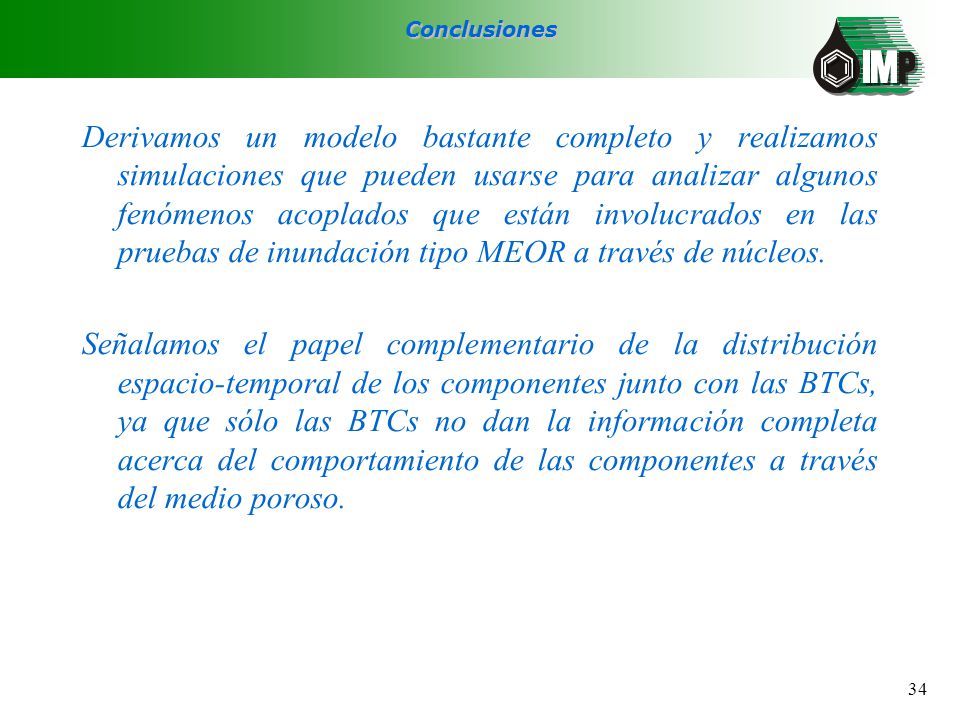 Conclusiones

IMP

Derivamos un modelo bastante completo y realizamos simulaciones que pueden usarse para analizar algunos fenómenos acoplados que están involucrados en las pruebas de inundación tipo MEOR a través de núcleos.

Señalamos el papel complementario de la distribución espacio-temporal de los componentes junto con las BTCs, ya que sólo las BTCs no dan la información completa acerca del comportamiento de las componentes a través del medio poroso.

34